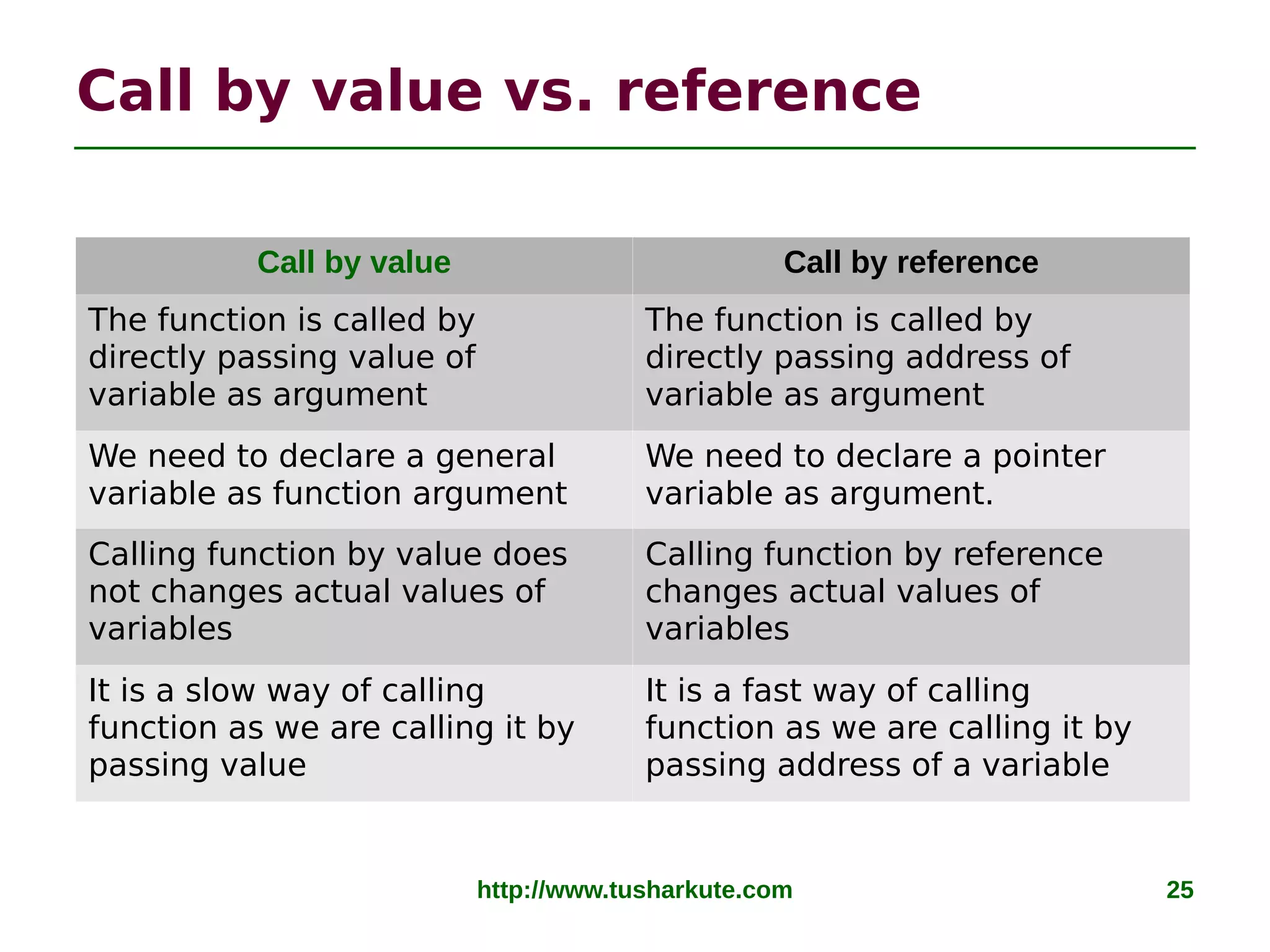 Call by value vs. reference

| Call by value | Call by reference |
|---|---|
| The function is called by directly passing value of variable as argument | The function is called by directly passing address of variable as argument |
| We need to declare a general variable as function argument | We need to declare a pointer variable as argument. |
| Calling function by value does not changes actual values of variables | Calling function by reference changes actual values of variables |
| It is a slow way of calling function as we are calling it by passing value | It is a fast way of calling function as we are calling it by passing address of a variable |

http://www.tusharkute.com

25